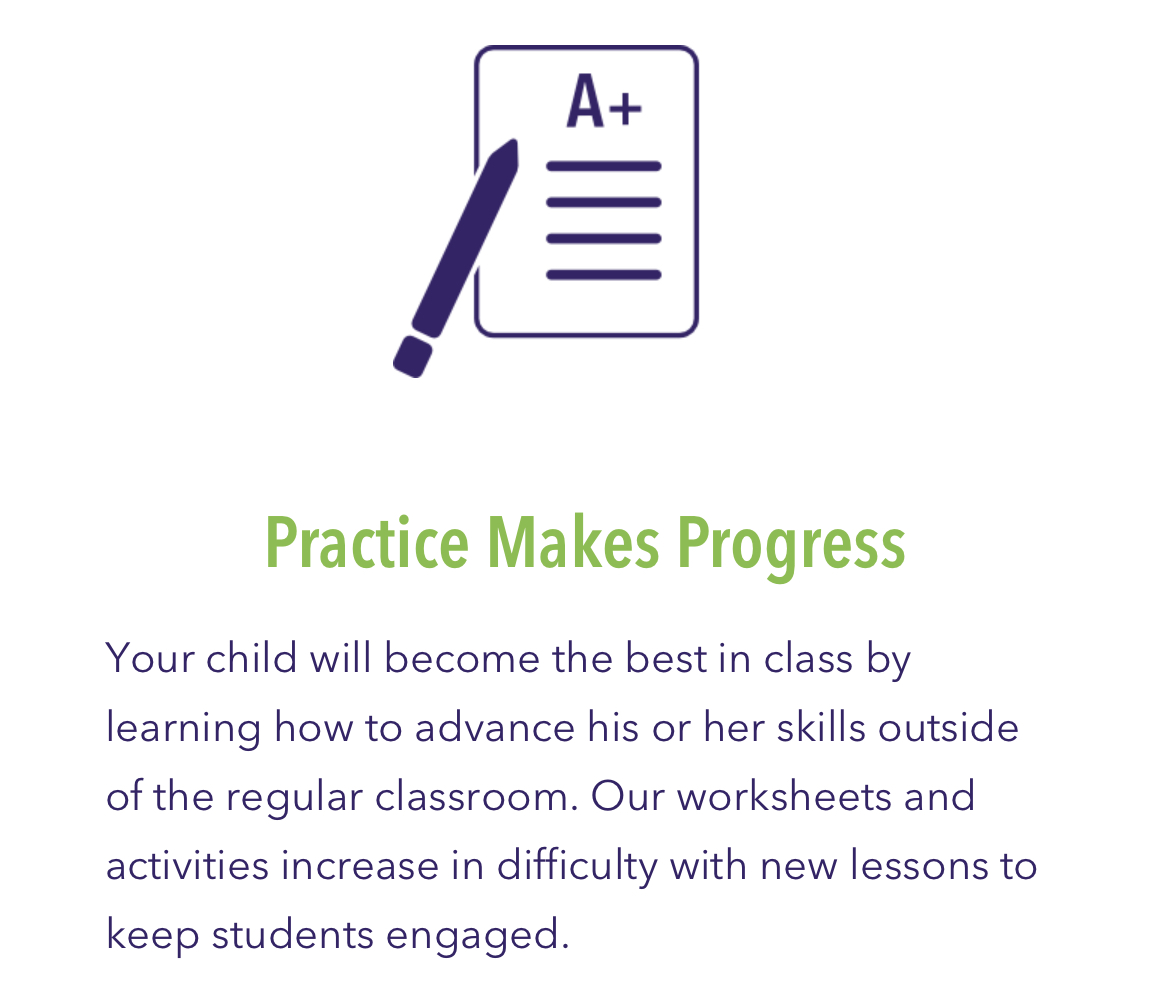 A+

Practice Makes Progress

Your child will become the best in class by learning how to advance his or her skills outside of the regular classroom. Our worksheets and activities increase in difficulty with new lessons to keep students engaged.